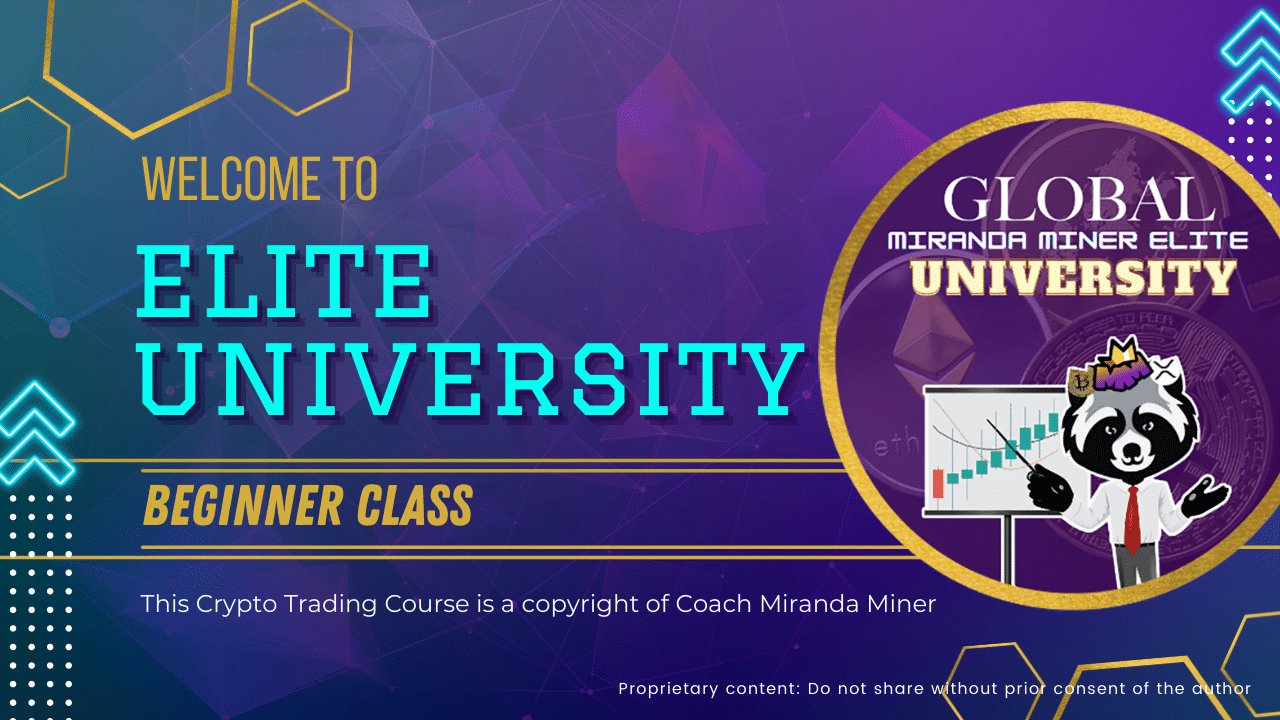 WELCOME TO

ELITE UNIVERSITY

BEGINNER CLASS

This Crypto Trading Course is a copyright of Coach Miranda Miner

GLOBAL
MIRANDA MINER ELITE
UNIVERSITY

Proprietary content: Do not share without prior consent of the author